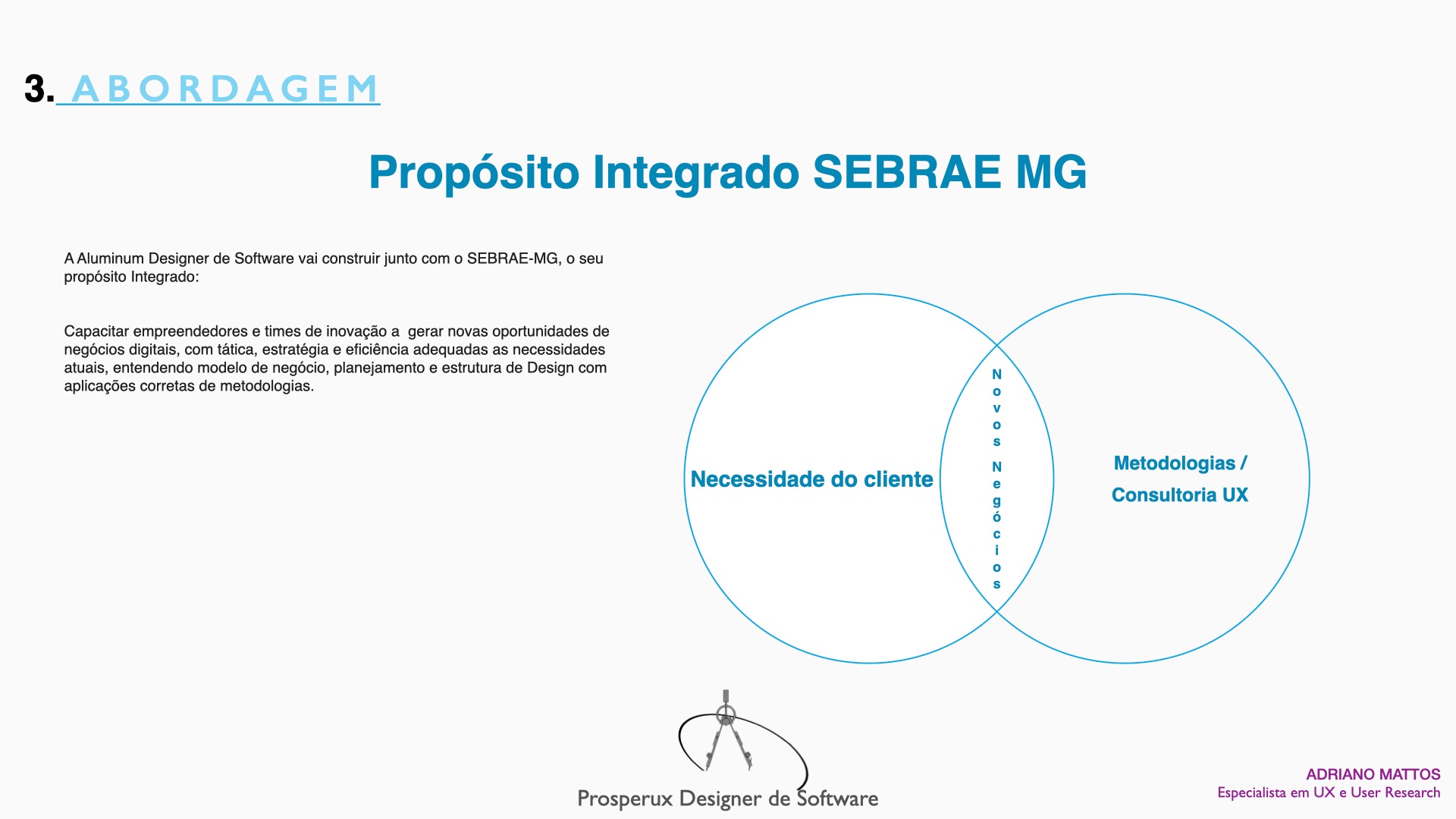 3. ABORDAGEM

Propósito Integrado SEBRAE MG

A Aluminum Designer de Software vai construir junto com o SEBRAE-MG, o seu propósito Integrado:

Capacitar empreendedores e times de inovação a gerar novas oportunidades de negócios digitais, com tática, estratégia e eficiência adequadas as necessidades atuais, entendendo modelo de negócio, planejamento e estrutura de Design com aplicações corretas de metodologias.

Necessidade do cliente

Novos Negócios

Metodologias / Consultoria UX

Prosperux Designer de Software

ADRIANO MATTOS
Especialista em UX e User Research